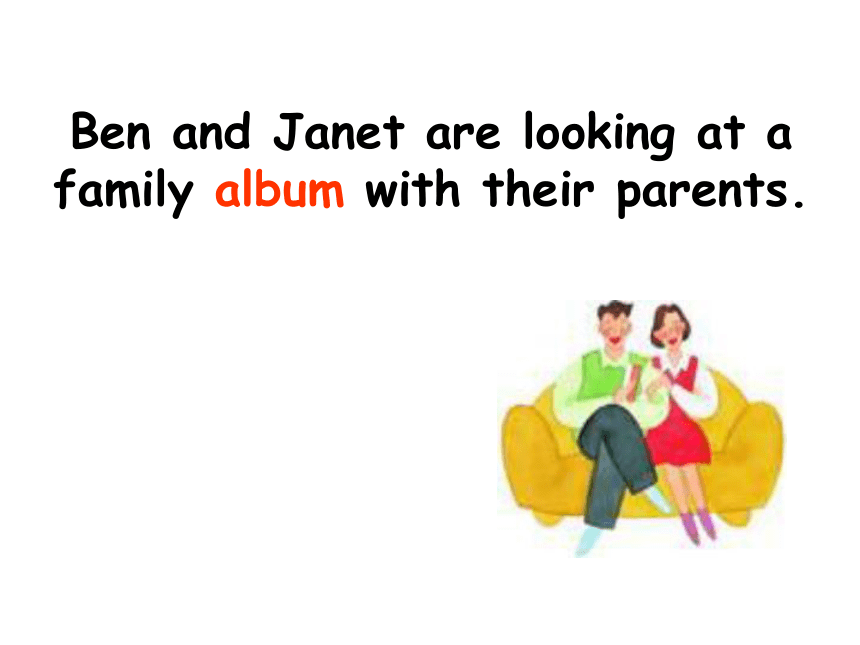 Ben and Janet are looking at a family album with their parents.